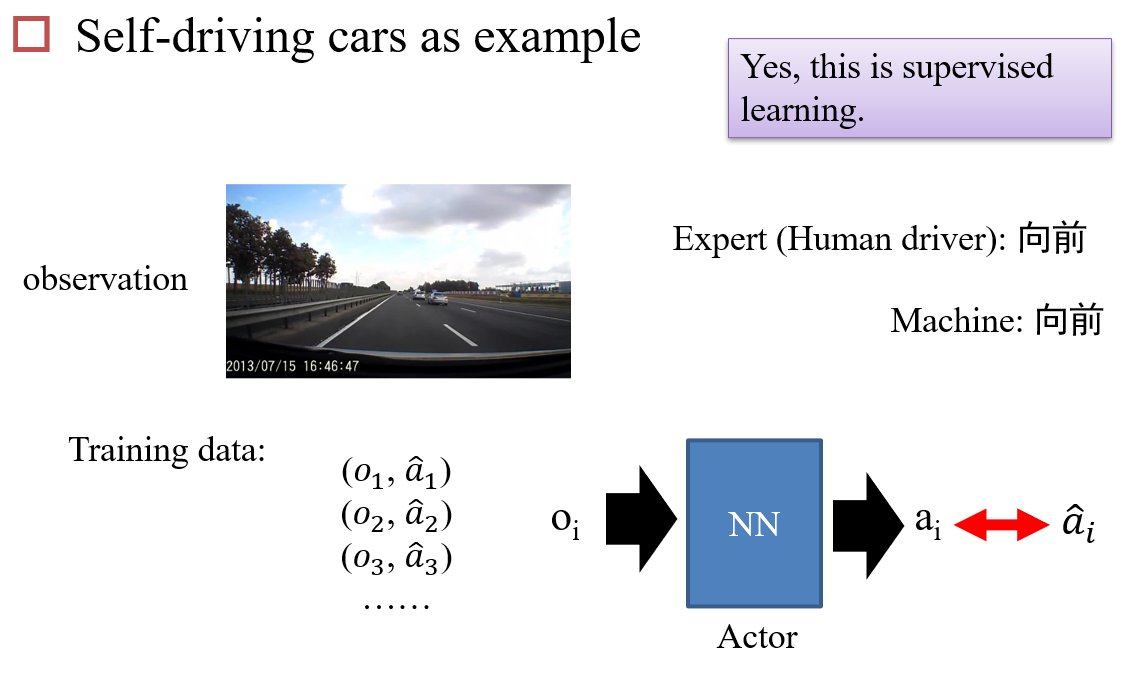 Self-driving cars as example

Yes, this is supervised learning.

observation

2013/07/15 16:46:47

Expert (Human driver): 向前

Machine: 向前

Training data:

$(o_1, \hat{a}_1)$
$(o_2, \hat{a}_2)$
$(o_3, \hat{a}_3)$
……

$o_i$

NN

Actor

$a_i$

$\hat{a}_i$